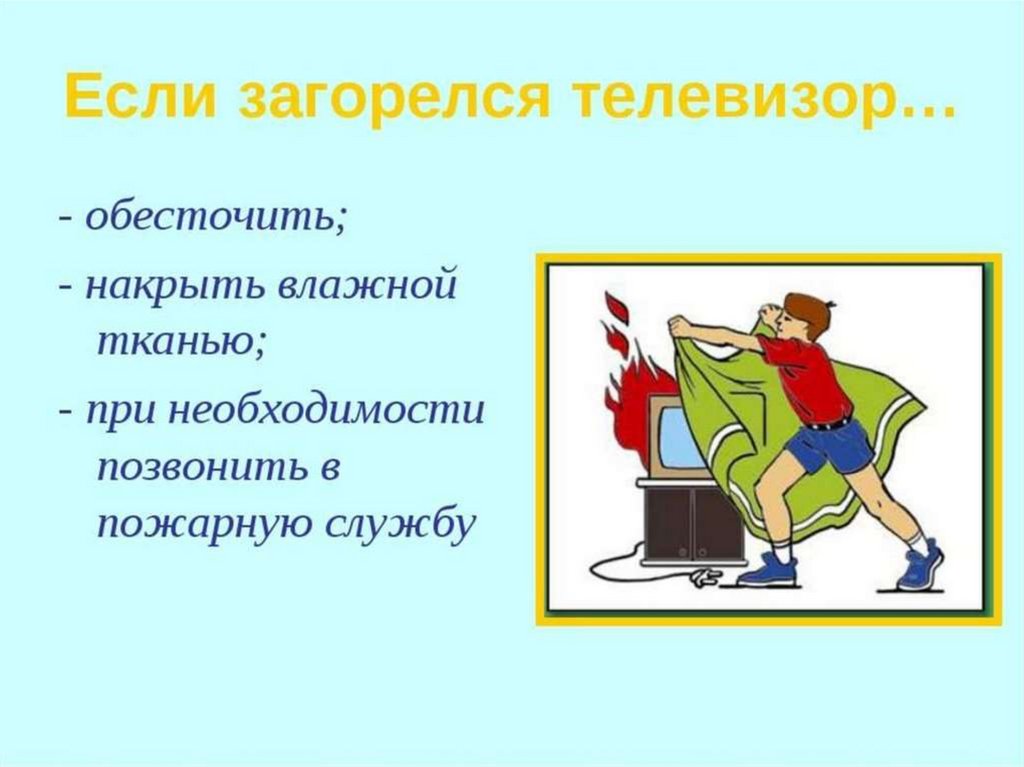 Если загорелся телевизор…

- обесточить;

- накрыть влажной тканью;

- при необходимости позвонить в пожарную службу